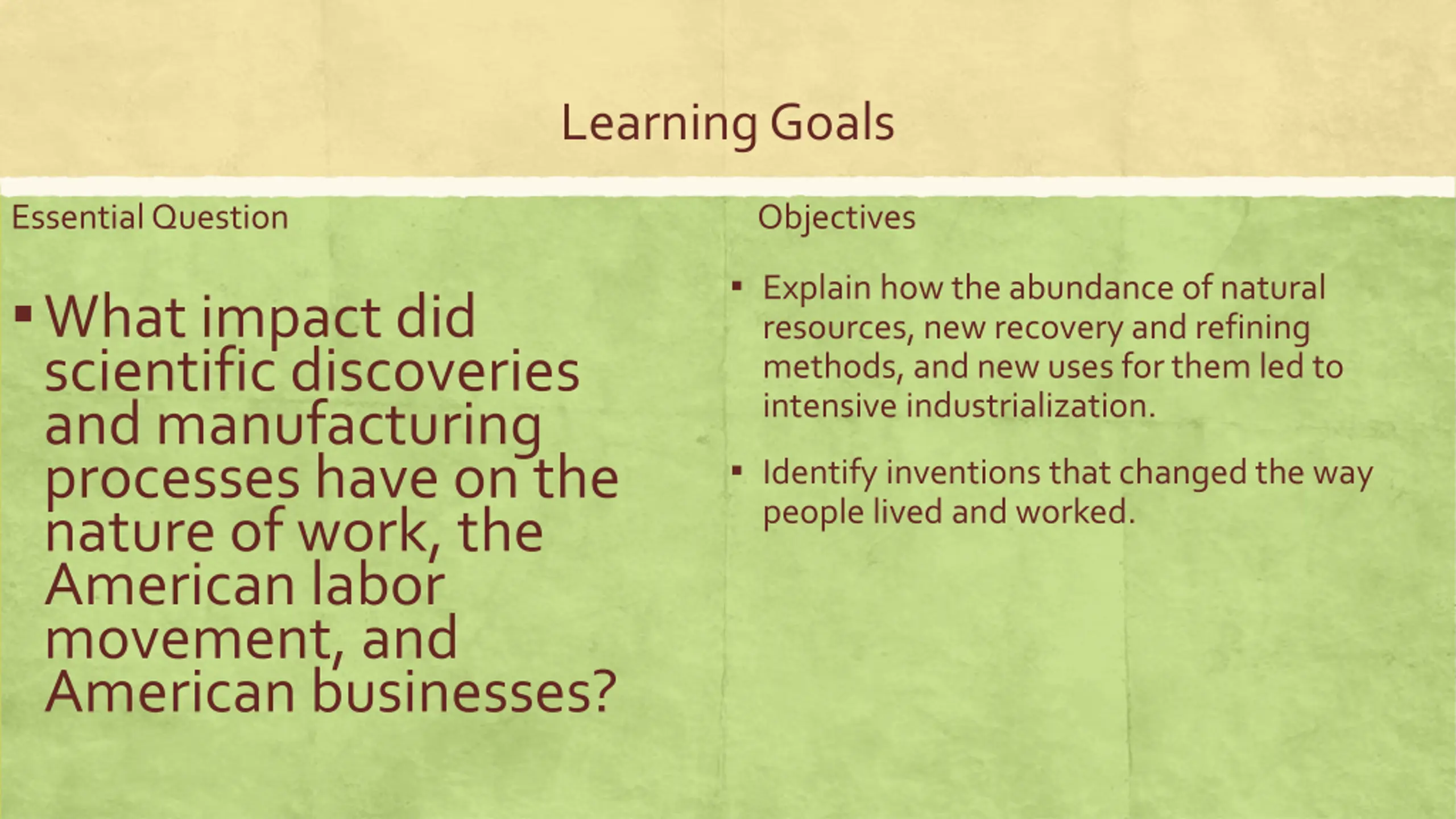 Learning Goals

Essential Question

▪ What impact did scientific discoveries and manufacturing processes have on the nature of work, the American labor movement, and American businesses?

Objectives

▪ Explain how the abundance of natural resources, new recovery and refining methods, and new uses for them led to intensive industrialization.

▪ Identify inventions that changed the way people lived and worked.